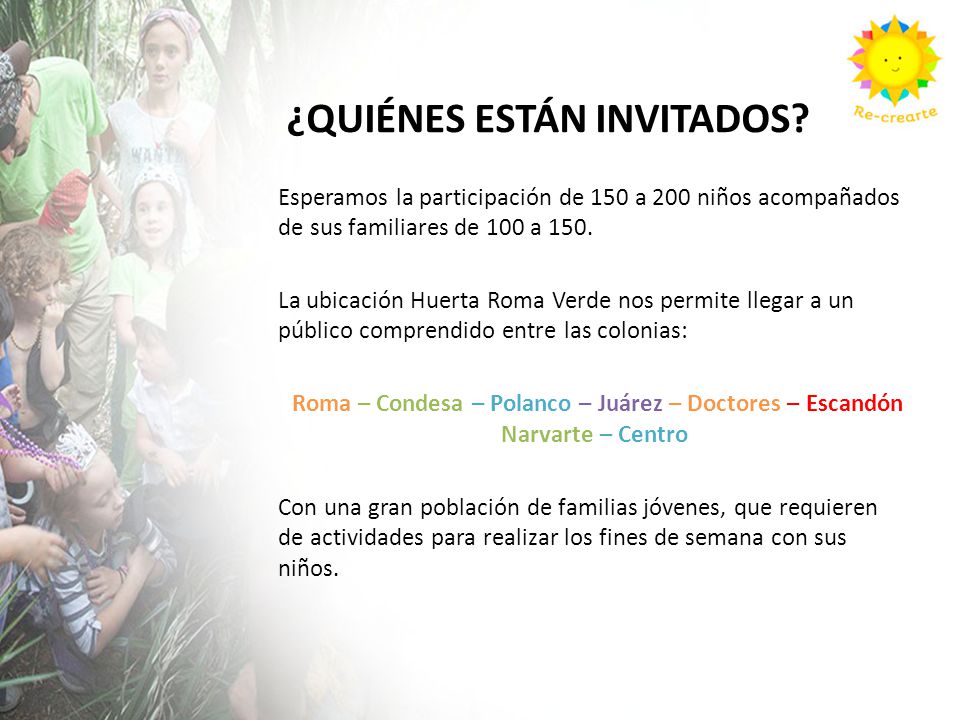 Re-crearte

¿QUIÉNES ESTÁN INVITADOS?

Esperamos la participación de 150 a 200 niños acompañados de sus familiares de 100 a 150.

La ubicación Huerta Roma Verde nos permite llegar a un público comprendido entre las colonias:

Roma – Condesa – Polanco – Juárez – Doctores – Escandón Narvarte – Centro

Con una gran población de familias jóvenes, que requieren de actividades para realizar los fines de semana con sus niños.